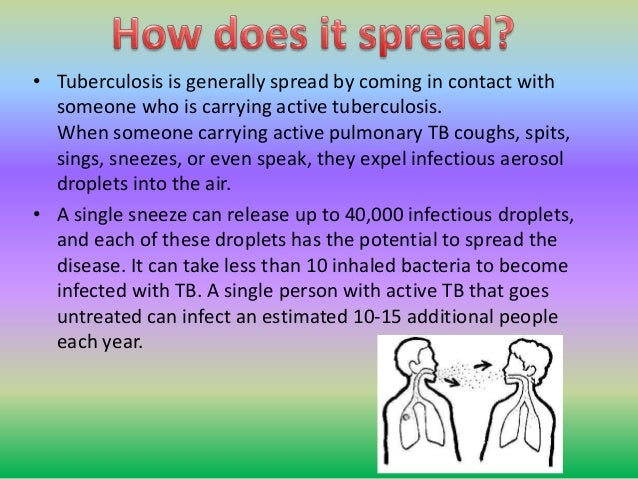 How does it spread?

• Tuberculosis is generally spread by coming in contact with someone who is carrying active tuberculosis.
When someone carrying active pulmonary TB coughs, spits, sings, sneezes, or even speak, they expel infectious aerosol droplets into the air.

• A single sneeze can release up to 40,000 infectious droplets, and each of these droplets has the potential to spread the disease. It can take less than 10 inhaled bacteria to become infected with TB. A single person with active TB that goes untreated can infect an estimated 10-15 additional people each year.